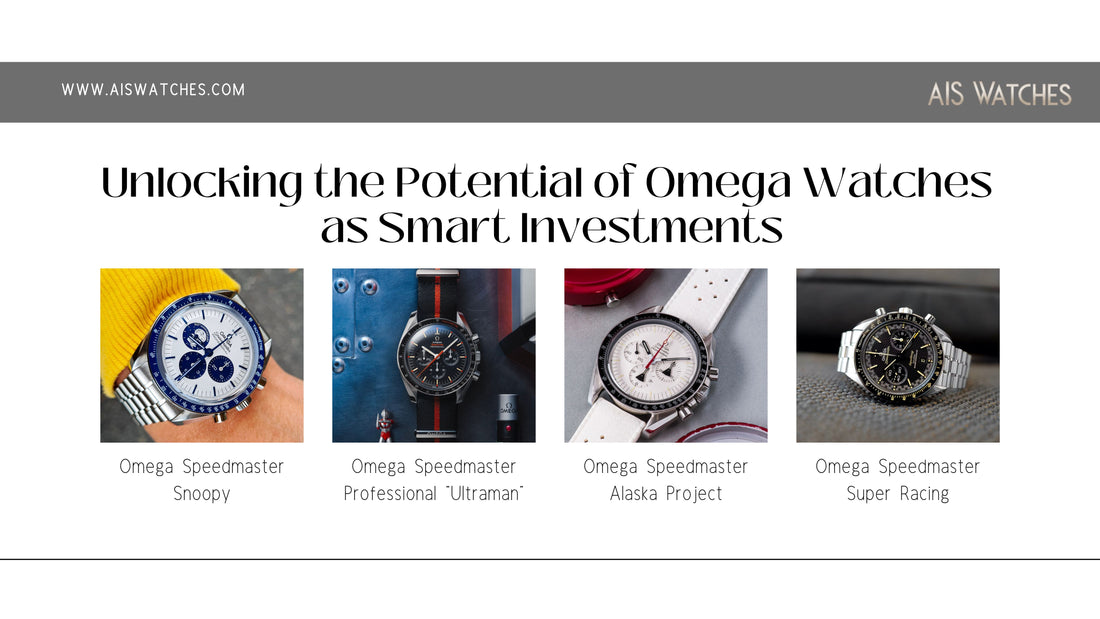 WWW.AISWATCHES.COM

AIS WATCHES

Unlocking the Potential of Omega Watches as Smart Investments

Omega Speedmaster Snoopy

Omega Speedmaster Professional "Ultraman"

Omega Speedmaster Alaska Project

Omega Speedmaster Super Racing